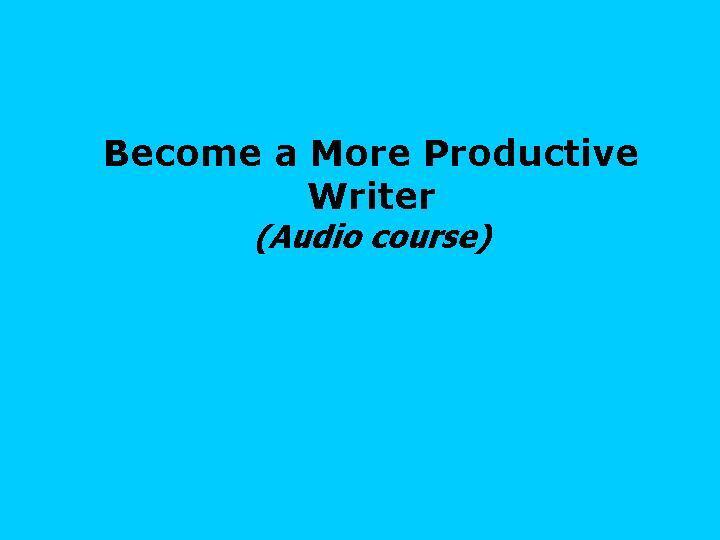 Become a More Productive Writer
(Audio course)